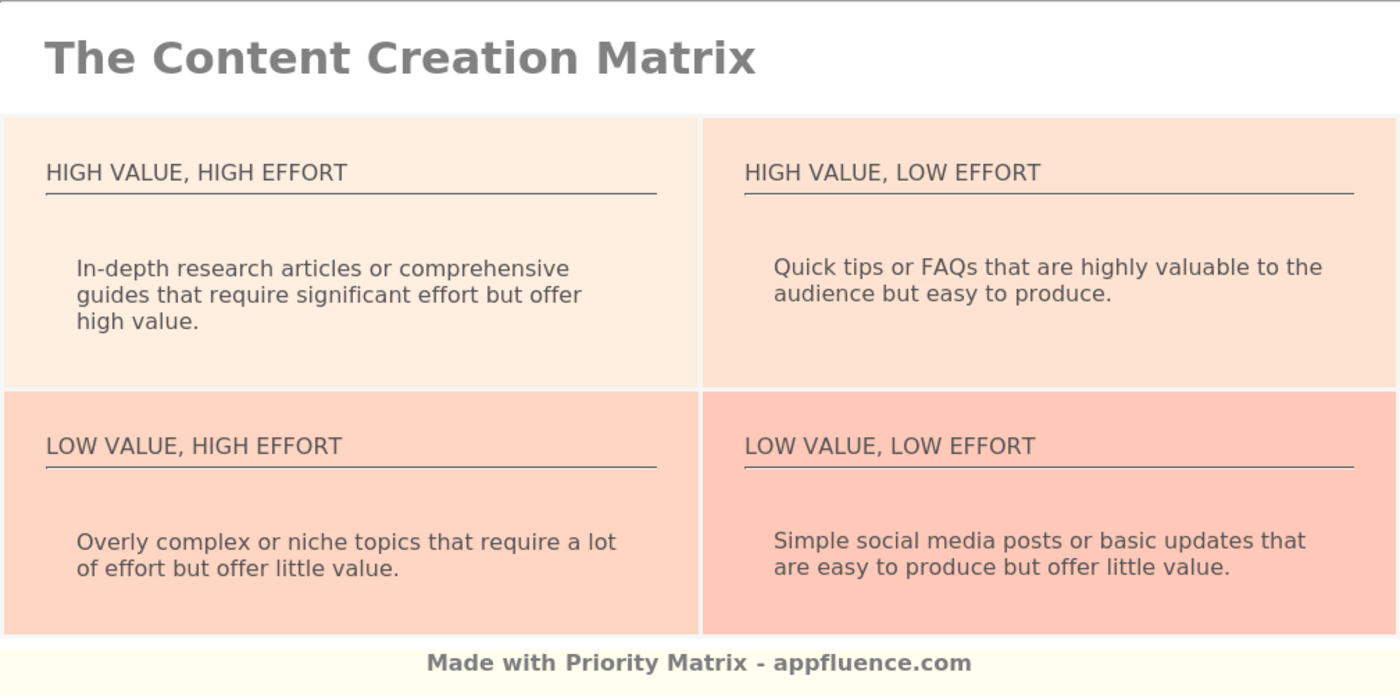 The Content Creation Matrix

HIGH VALUE, HIGH EFFORT

In-depth research articles or comprehensive guides that require significant effort but offer high value.

HIGH VALUE, LOW EFFORT

Quick tips or FAQs that are highly valuable to the audience but easy to produce.

LOW VALUE, HIGH EFFORT

Overly complex or niche topics that require a lot of effort but offer little value.

LOW VALUE, LOW EFFORT

Simple social media posts or basic updates that are easy to produce but offer little value.

Made with Priority Matrix - appfluence.com